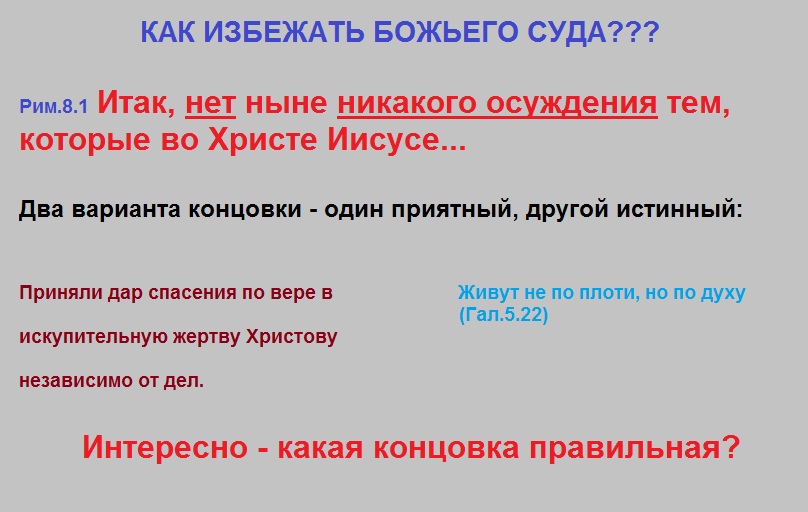 КАК ИЗБЕЖАТЬ БОЖЬЕГО СУДА???

Рим.8.1 Итак, нет ныне никакого осуждения тем, которые во Христе Иисусе...

Два варианта концовки - один приятный, другой истинный:

Приняли дар спасения по вере в искупительную жертву Христову независимо от дел.

Живут не по плоти, но по духу (Гал.5.22)

Интересно - какая концовка правильная?